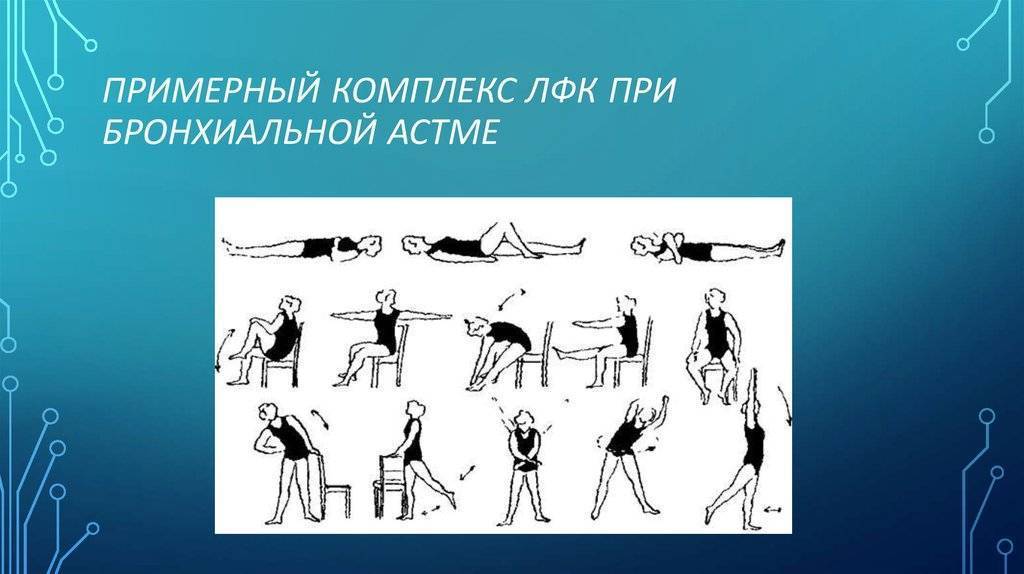 ПРИМЕРНЫЙ КОМПЛЕКС ЛФК ПРИ БРОНХИАЛЬНОЙ АСТМЕ